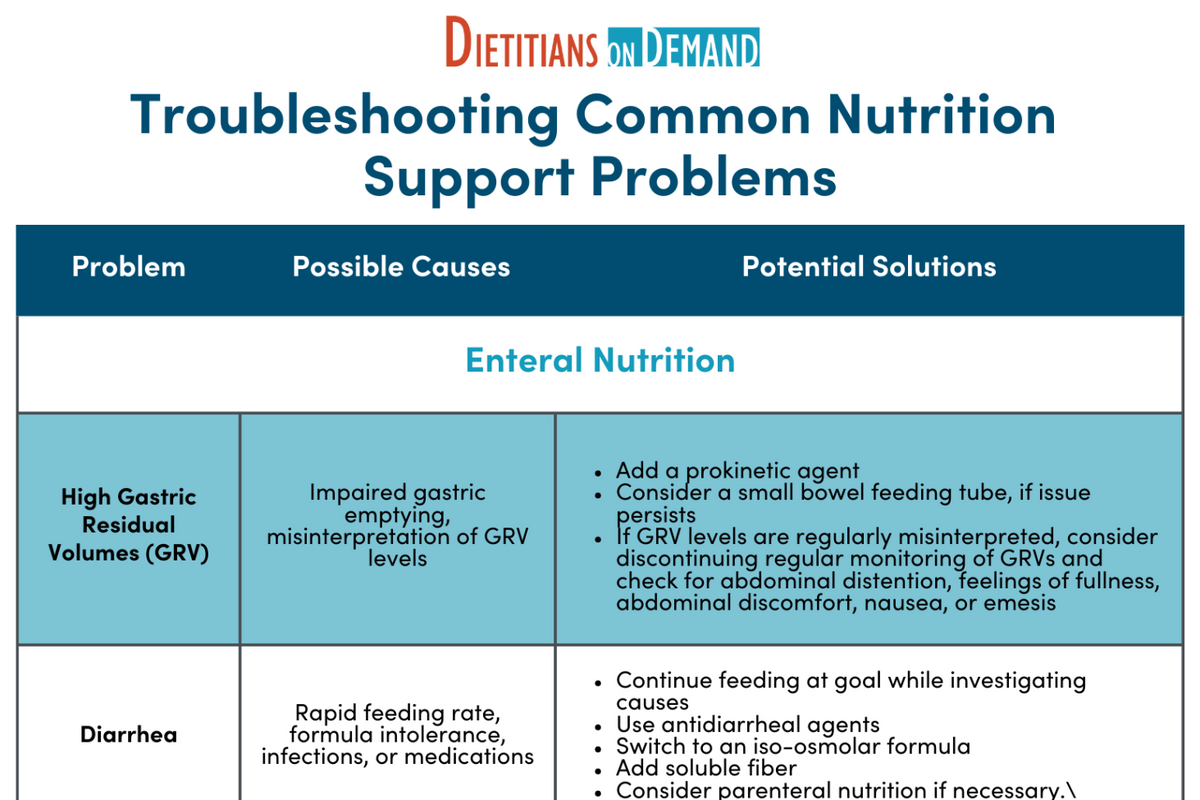 DIETITIANS ON DEMAND

Troubleshooting Common Nutrition Support Problems

| Problem | Possible Causes | Potential Solutions |
|---|---|---|
| Enteral Nutrition | | |
| High Gastric Residual Volumes (GRV) | Impaired gastric emptying, misinterpretation of GRV levels | • Add a prokinetic agent • Consider a small bowel feeding tube, if issue persists • If GRV levels are regularly misinterpreted, consider discontinuing regular monitoring of GRVs and check for abdominal distention, feelings of fullness, abdominal discomfort, nausea, or emesis |
| Diarrhea | Rapid feeding rate, formula intolerance, infections, or medications | • Continue feeding at goal while investigating causes • Use antidiarrheal agents • Switch to an iso-osmolar formula • Add soluble fiber • Consider parenteral nutrition if necessary.\ |